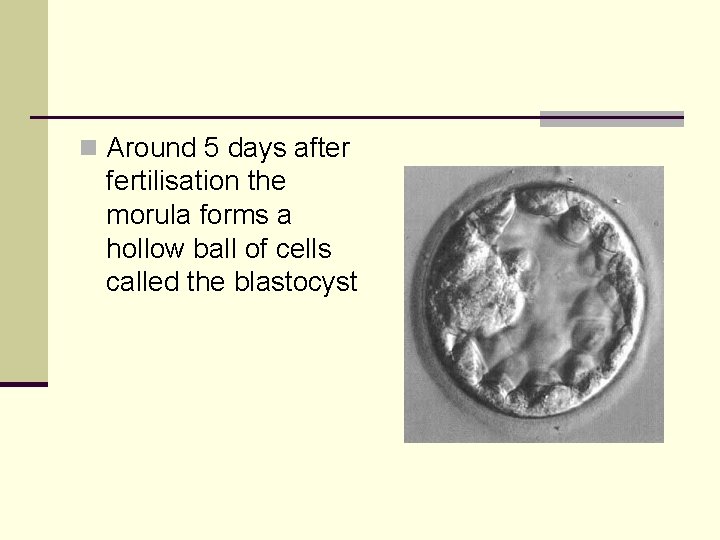 Around 5 days after fertilisation the morula forms a hollow ball of cells called the blastocyst